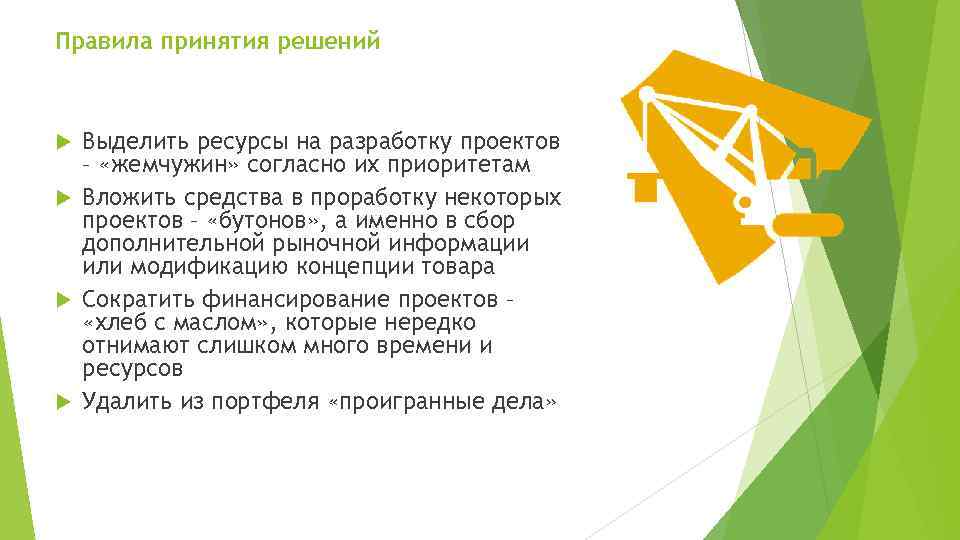 Правила принятия решений

Выделить ресурсы на разработку проектов – «жемчужин» согласно их приоритетам

Вложить средства в проработку некоторых проектов – «бутонов», а именно в сбор дополнительной рыночной информации или модификацию концепции товара

Сократить финансирование проектов – «хлеб с маслом», которые нередко отнимают слишком много времени и ресурсов

Удалить из портфеля «проигранные дела»